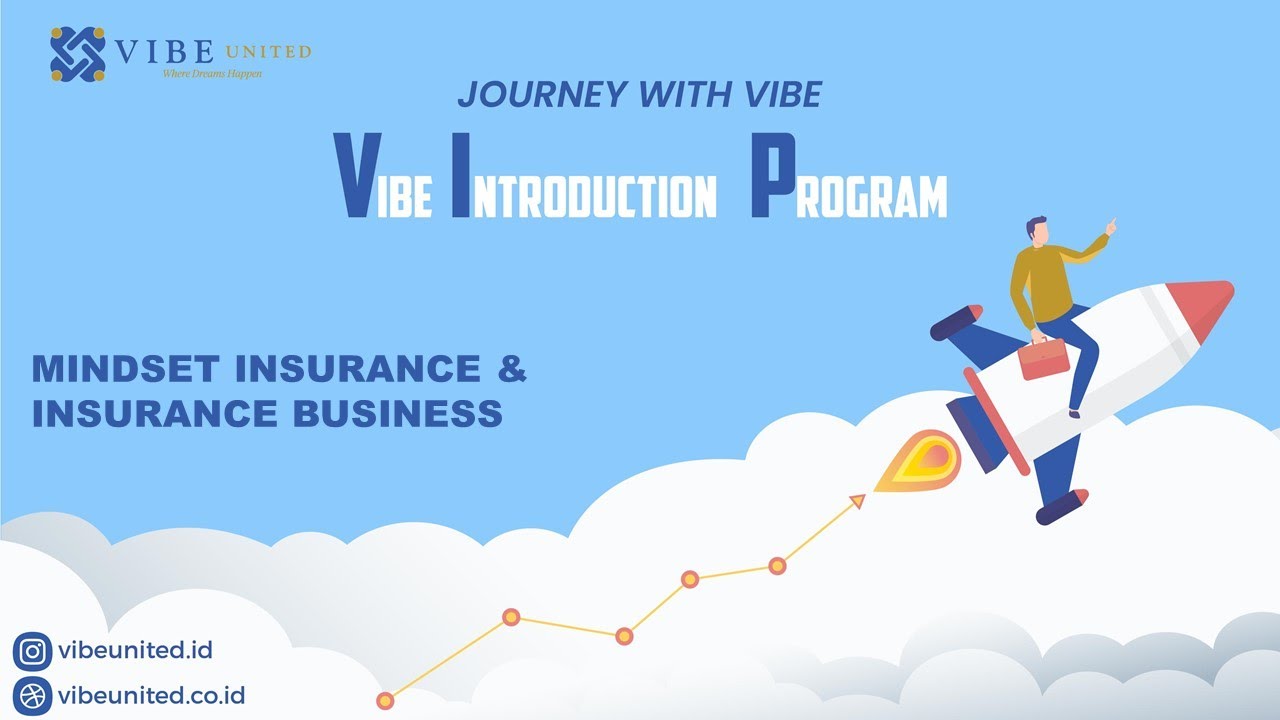 VIBE UNITED
Where Dreams Happen

JOURNEY WITH VIBE

VIBE INTRODUCTION PROGRAM

MINDSET INSURANCE & INSURANCE BUSINESS

vibeunited.id

vibeunited.co.id